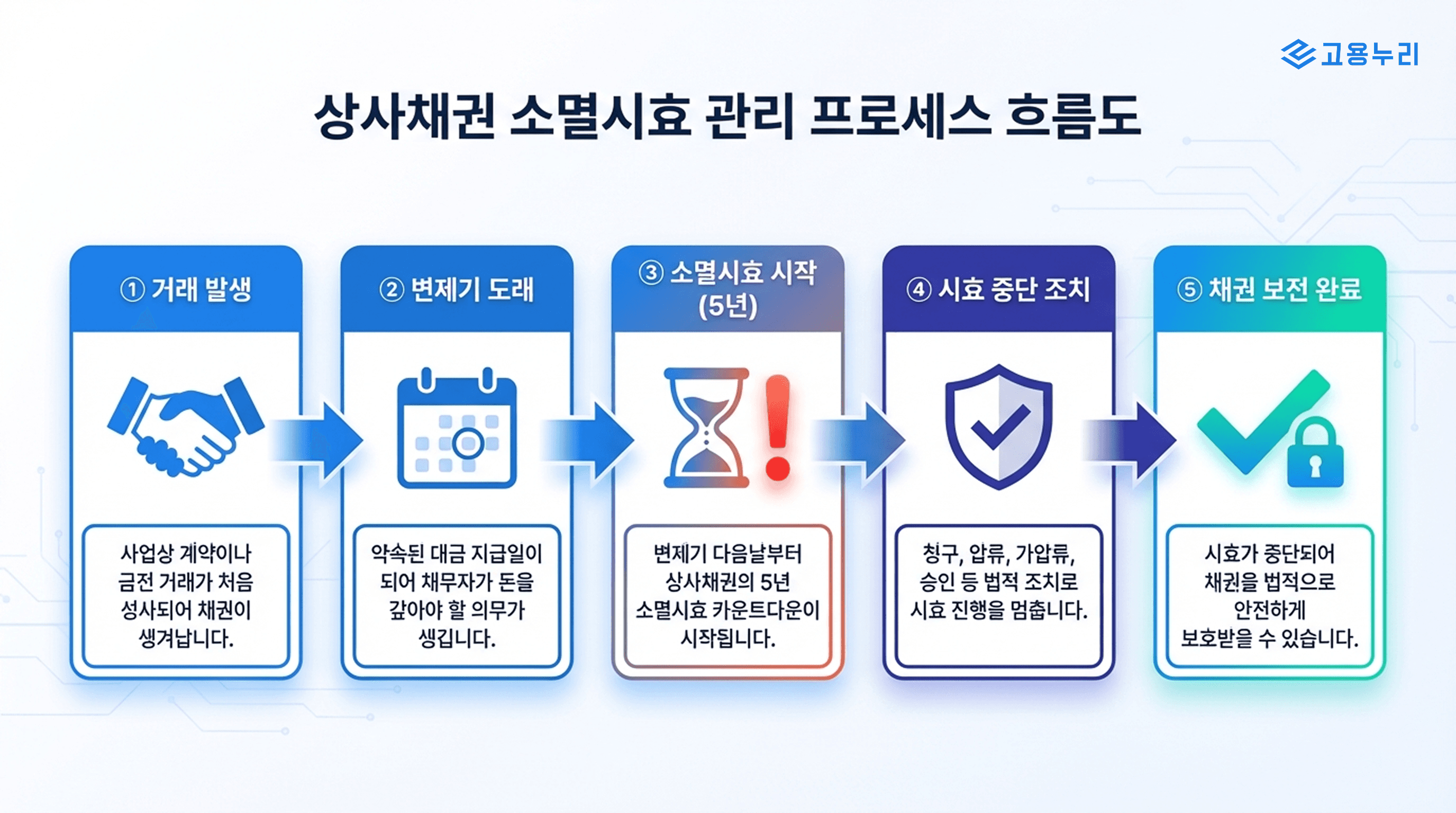 고용누리

상사채권 소멸시효 관리 프로세스 흐름도

① 거래 발생

사업상 계약이나 금전 거래가 처음 성사되어 채권이 생겨납니다.

② 변제기 도래

약속된 대금 지급일이 되어 채무자가 돈을 갚아야 할 의무가 생깁니다.

③ 소멸시효 시작 (5년)

변제기 다음날부터 상사채권의 5년 소멸시효 카운트다운이 시작됩니다.

④ 시효 중단 조치

청구, 압류, 가압류, 승인 등 법적 조치로 시효 진행을 멈춥니다.

⑤ 채권 보전 완료

시효가 중단되어 채권을 법적으로 안전하게 보호받을 수 있습니다.